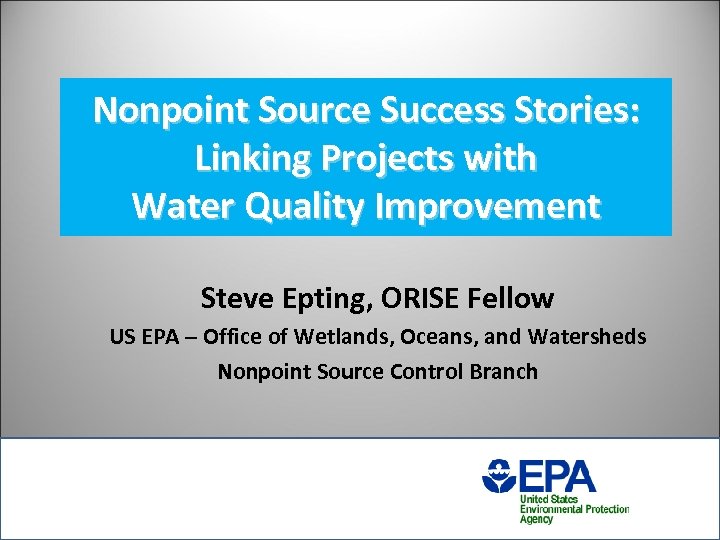 Nonpoint Source Success Stories: Linking Projects with Water Quality Improvement

Steve Epting, ORISE Fellow

US EPA – Office of Wetlands, Oceans, and Watersheds

Nonpoint Source Control Branch

EPA
United States
Environmental Protection
Agency